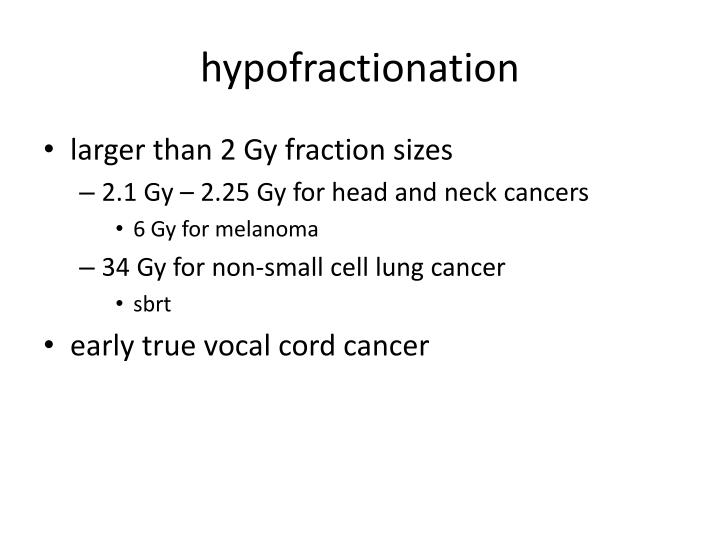 hypofractionation

• larger than 2 Gy fraction sizes
– 2.1 Gy – 2.25 Gy for head and neck cancers
• 6 Gy for melanoma
– 34 Gy for non-small cell lung cancer
• sbrt
• early true vocal cord cancer